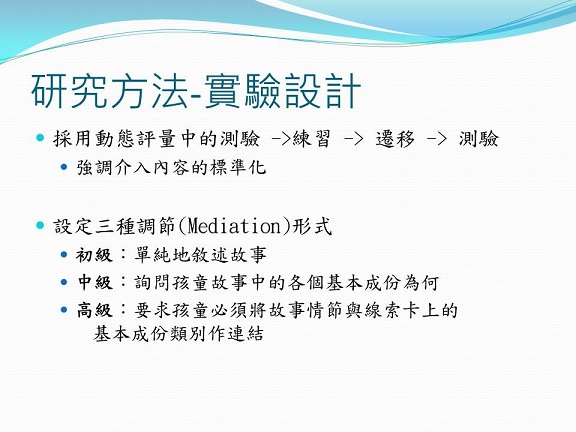 研究方法-實驗設計

採用動態評量中的測驗 ->練習 -> 遷移 -> 測驗

強調介入內容的標準化

設定三種調節(Mediation)形式

初級：單純地敘述故事

中級：詢問孩童故事中的各個基本成份為何

高級：要求孩童必須將故事情節與線索卡上的基本成份類別作連結